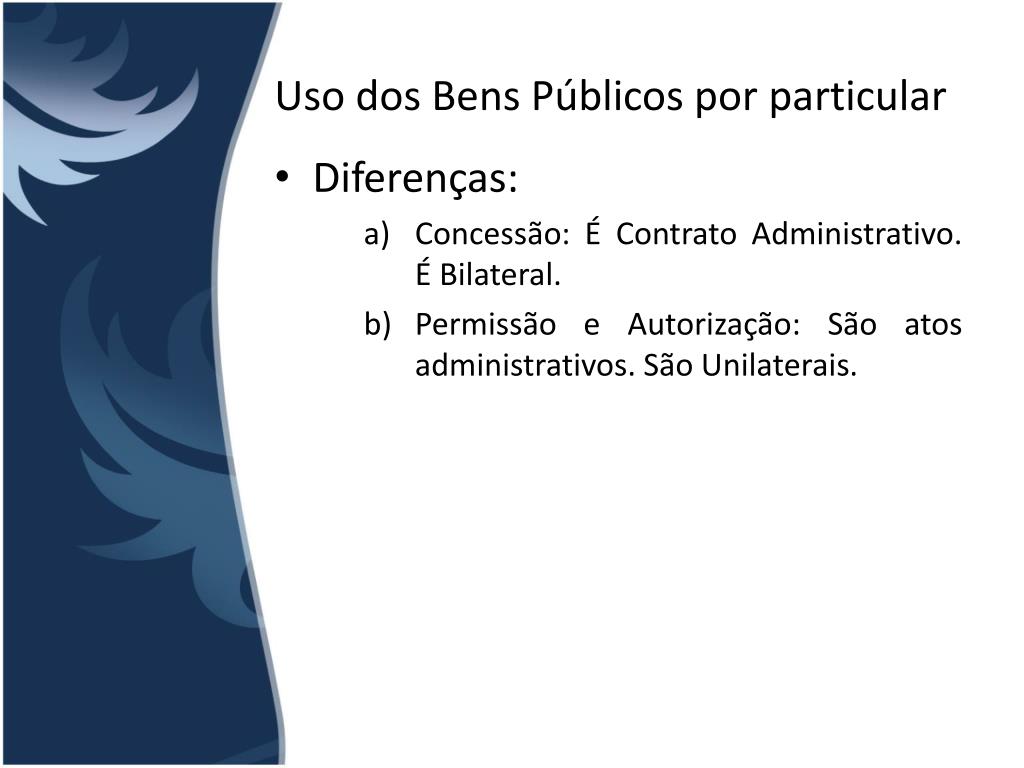 Uso dos Bens Públicos por particular

• Diferenças:

a) Concessão: É Contrato Administrativo. É Bilateral.

b) Permissão e Autorização: São atos administrativos. São Unilaterais.